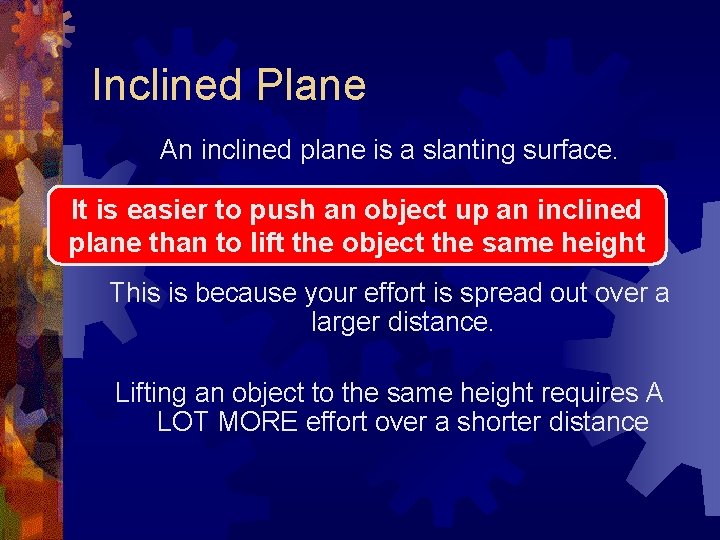 Inclined Plane

An inclined plane is a slanting surface.

It is easier to push an object up an inclined plane than to lift the object the same height

This is because your effort is spread out over a larger distance.

Lifting an object to the same height requires A LOT MORE effort over a shorter distance